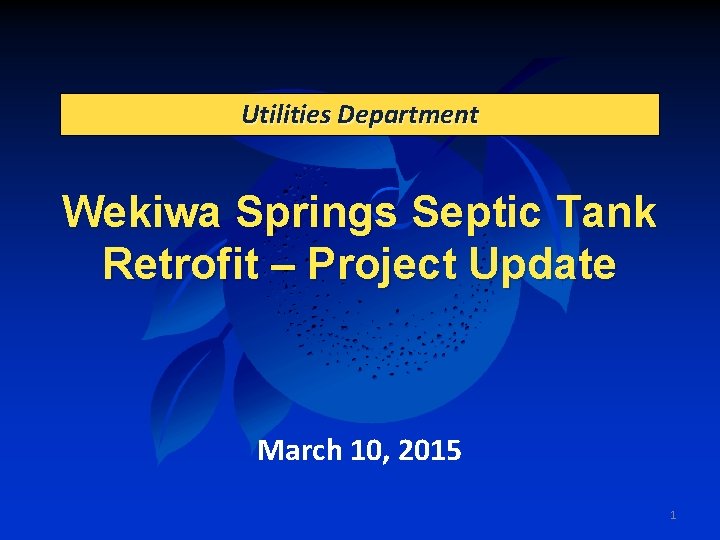 Utilities Department

Wekiwa Springs Septic Tank Retrofit – Project Update

March 10, 2015

1